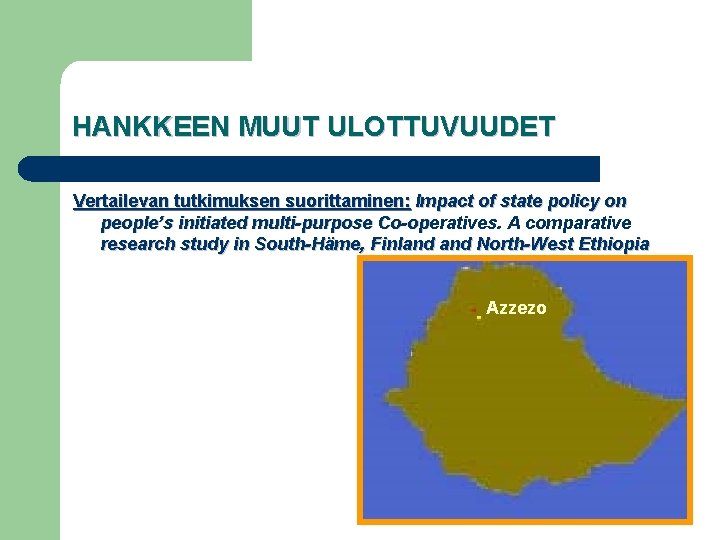 HANKKEEN MUUT ULOTTUVUUDET

Vertailevan tutkimuksen suorittaminen: Impact of state policy on people's initiated multi-purpose Co-operatives. A comparative research study in South-Häme, Finland and North-West Ethiopia

Azzezo